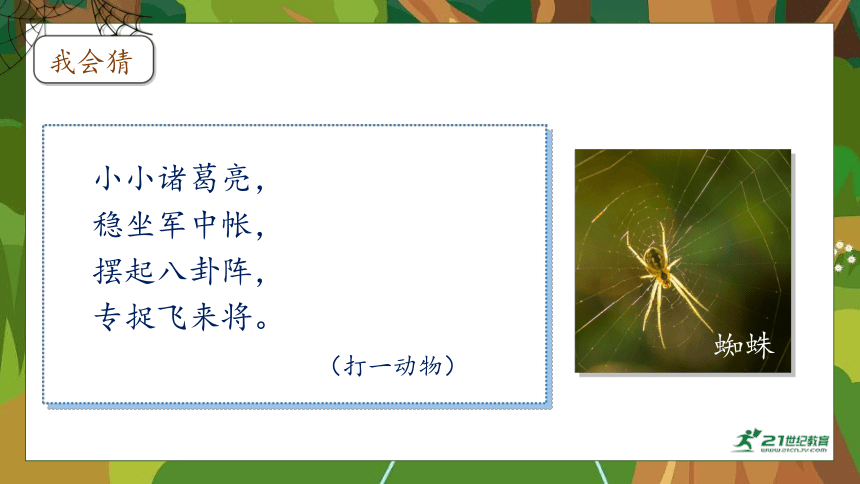 我会猜

小小诸葛亮，
稳坐军中帐，
摆起八卦阵，
专捉飞来将。

（打一动物）

蜘蛛

21世纪教育
www.21cnjy.com